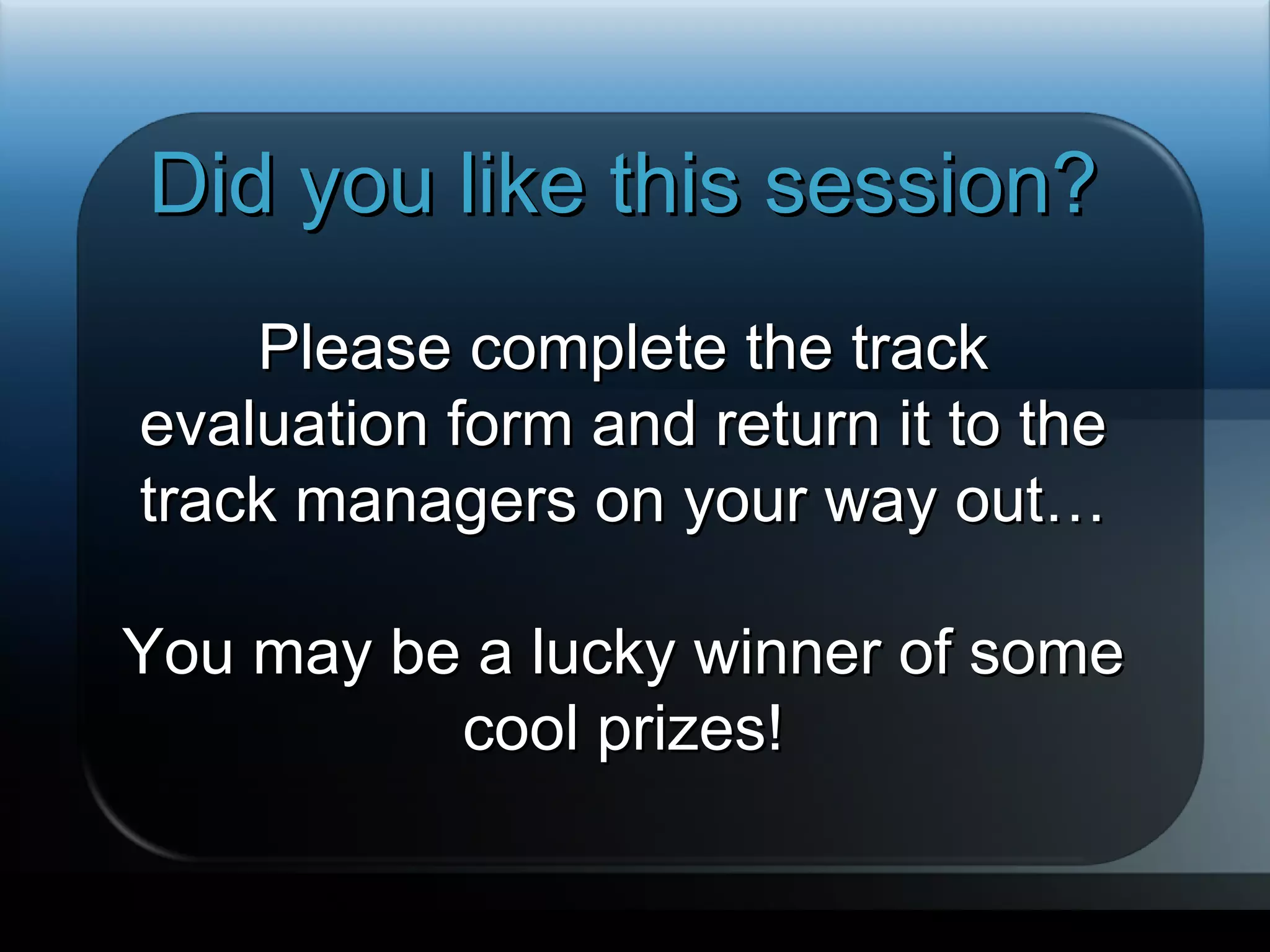 Did you like this session?

Please complete the track evaluation form and return it to the track managers on your way out…

You may be a lucky winner of some cool prizes!